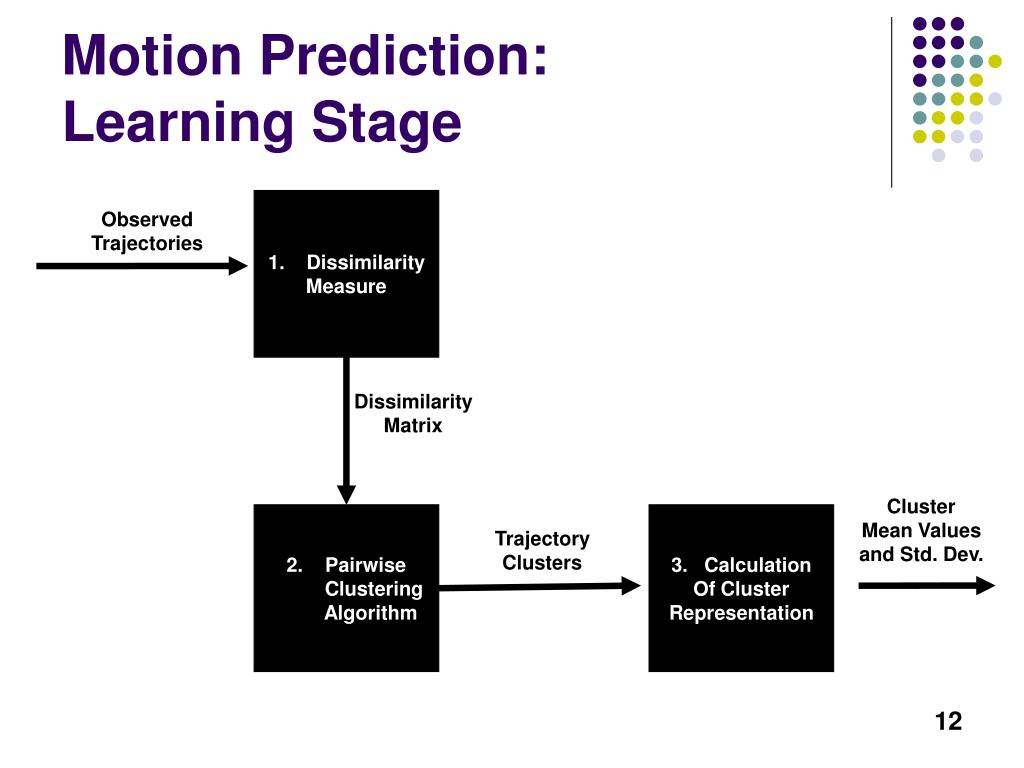 Motion Prediction: Learning Stage

Observed Trajectories

1. Dissimilarity Measure

Dissimilarity Matrix

2. Pairwise Clustering Algorithm

Trajectory Clusters

3. Calculation Of Cluster Representation

Cluster Mean Values and Std. Dev.

12